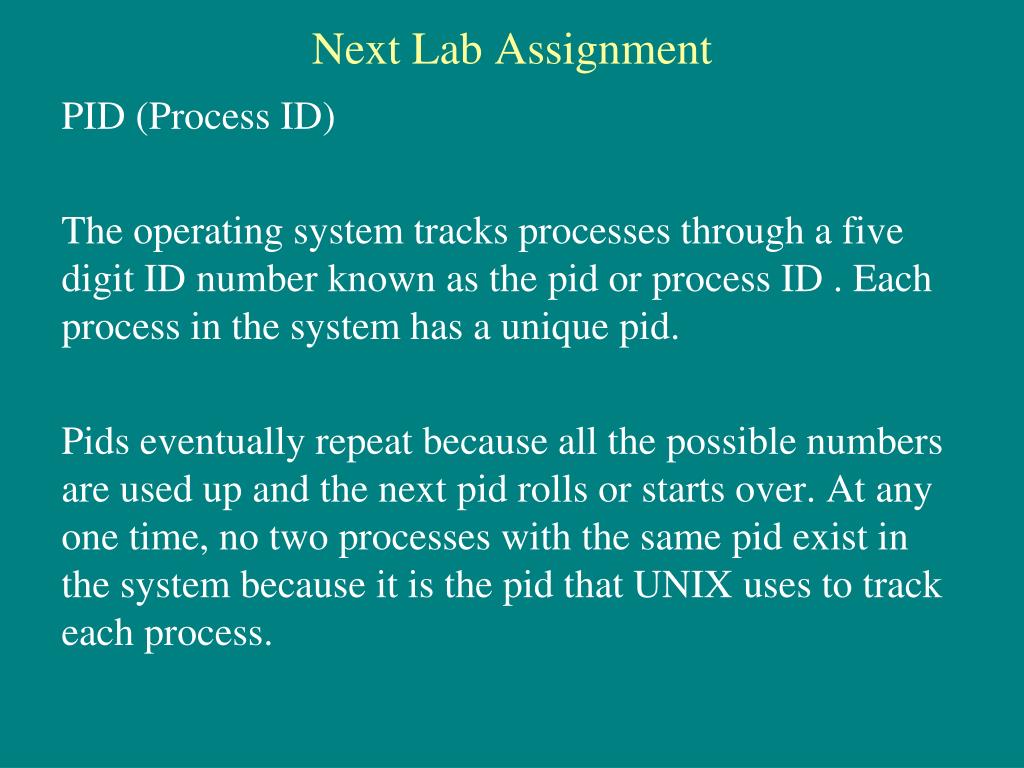 Next Lab Assignment

PID (Process ID)

The operating system tracks processes through a five digit ID number known as the pid or process ID . Each process in the system has a unique pid.

Pids eventually repeat because all the possible numbers are used up and the next pid rolls or starts over. At any one time, no two processes with the same pid exist in the system because it is the pid that UNIX uses to track each process.